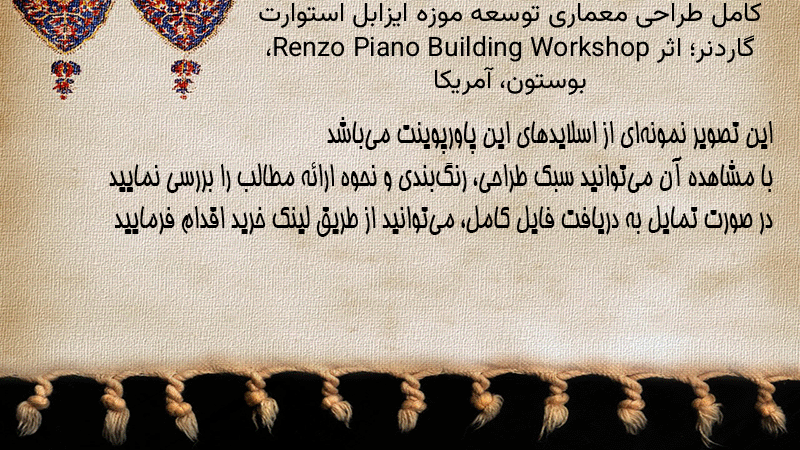 کامل طراحی معماری توسعه موزه ایزابل استوارت گاردنر؛ اثر Renzo Piano Building Workshop، بوستون، آمریکا

این تصویر نمونه‌ای از اسلایدهای این پاورپوینت می‌باشد
با مشاهده آن می‌توانید سبک طراحی، رنگ‌بندی و نحوه ارائه مطالب را بررسی نمایید
در صورت تمایل به دریافت فایل کامل، می‌توانید از طریق لینک خرید اقدام فرمایید